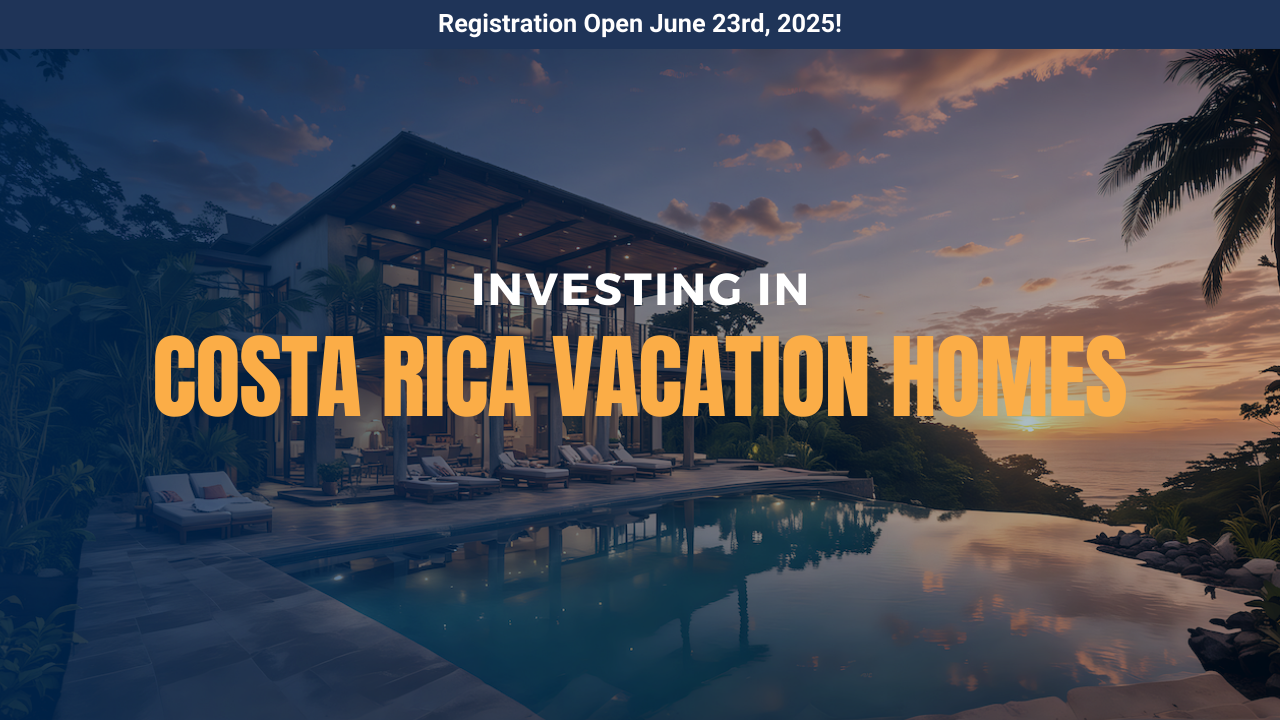 Registration Open June 23rd, 2025!

INVESTING IN

COSTA RICA VACATION HOMES